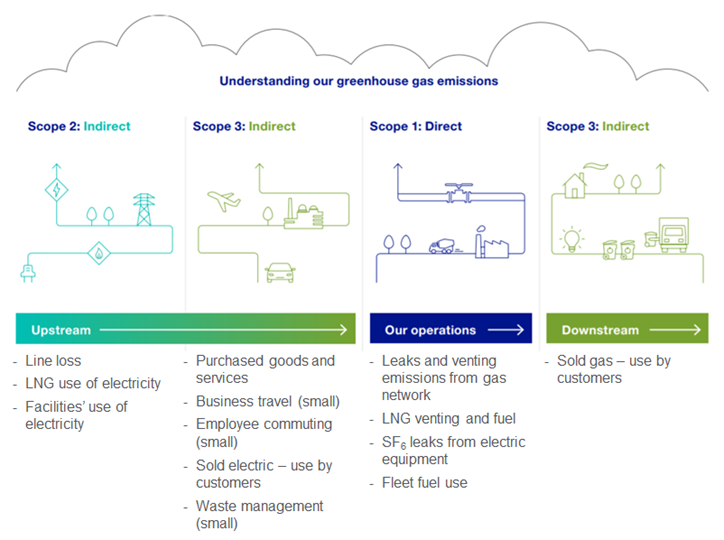 Understanding our greenhouse gas emissions

Scope 2: Indirect

Scope 3: Indirect

Scope 1: Direct

Scope 3: Indirect

Upstream

Our operations

Downstream

- Line loss
- LNG use of electricity
- Facilities' use of electricity

- Purchased goods and services
- Business travel (small)
- Employee commuting (small)
- Sold electric – use by customers
- Waste management (small)

- Leaks and venting emissions from gas network
- LNG venting and fuel
- $SF_6$ leaks from electric equipment
- Fleet fuel use

- Sold gas – use by customers